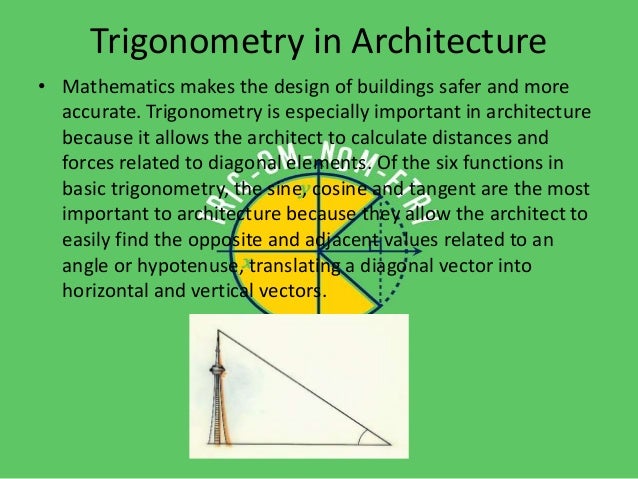 Trigonometry in Architecture

• Mathematics makes the design of buildings safer and more accurate. Trigonometry is especially important in architecture because it allows the architect to calculate distances and forces related to diagonal elements. Of the six functions in basic trigonometry, the sine, cosine and tangent are the most important to architecture because they allow the architect to easily find the opposite and adjacent values related to an angle or hypotenuse, translating a diagonal vector into horizontal and vertical vectors.

TRIG-OM-NOM-ETRY